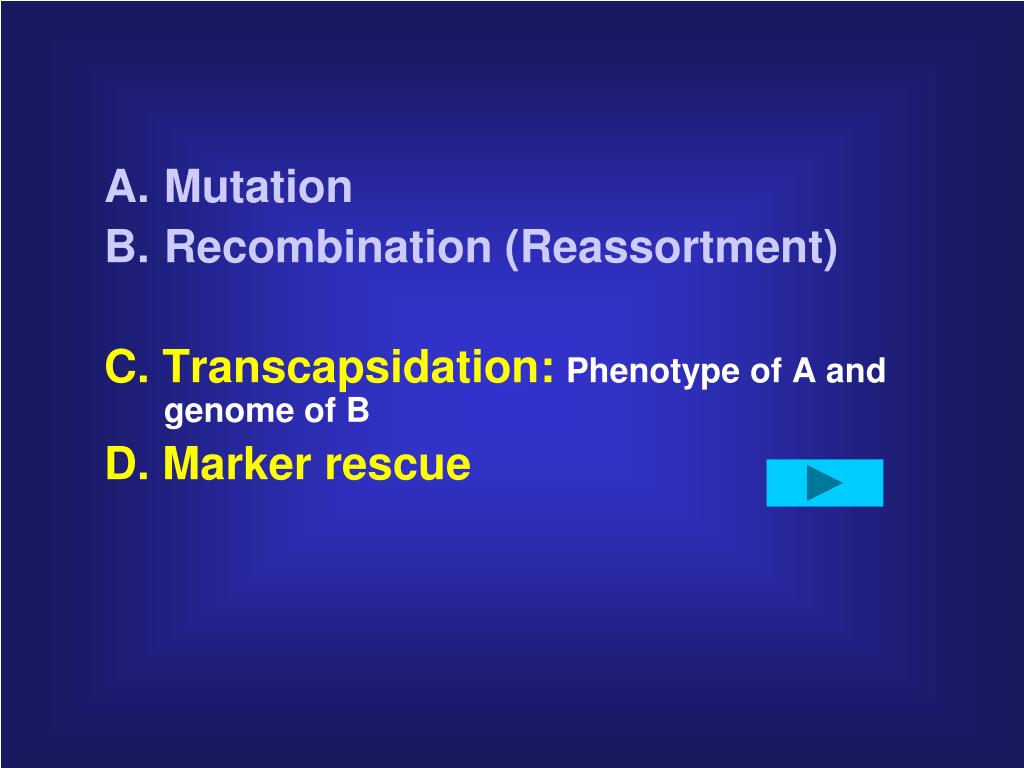 A. Mutation
B. Recombination (Reassortment)

C. Transcapsidation: Phenotype of A and genome of B
D. Marker rescue